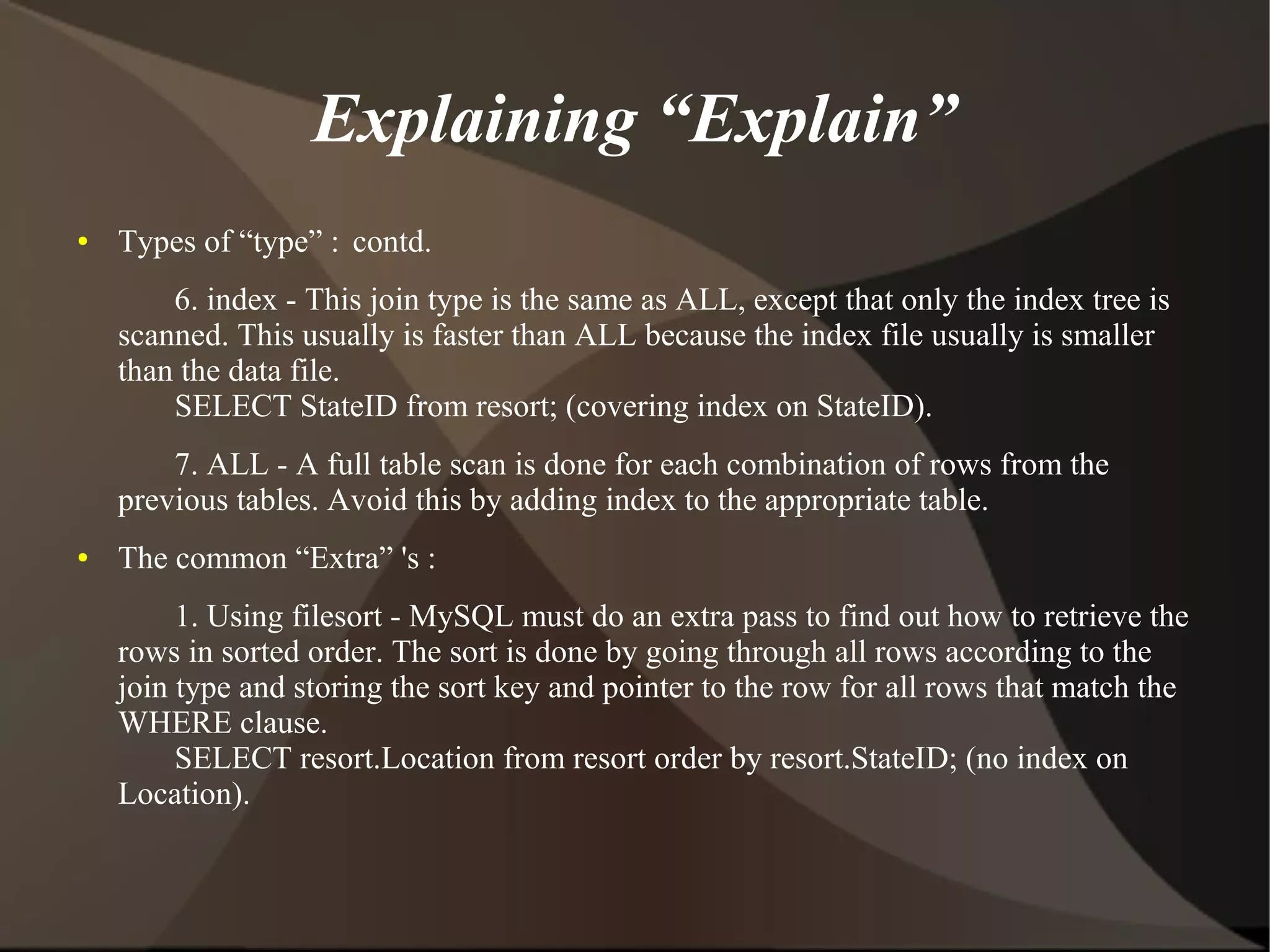 Explaining “Explain”

• Types of “type” : contd.

6. index - This join type is the same as ALL, except that only the index tree is scanned. This usually is faster than ALL because the index file usually is smaller than the data file.
SELECT StateID from resort; (covering index on StateID).

7. ALL - A full table scan is done for each combination of rows from the previous tables. Avoid this by adding index to the appropriate table.

• The common “Extra” 's :

1. Using filesort - MySQL must do an extra pass to find out how to retrieve the rows in sorted order. The sort is done by going through all rows according to the join type and storing the sort key and pointer to the row for all rows that match the WHERE clause.
SELECT resort.Location from resort order by resort.StateID; (no index on Location).